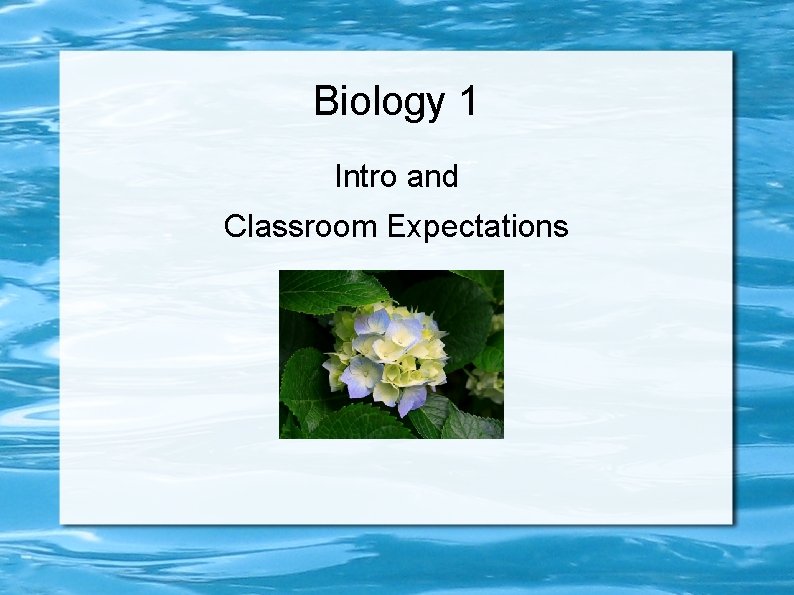 Biology 1

Intro and

Classroom Expectations